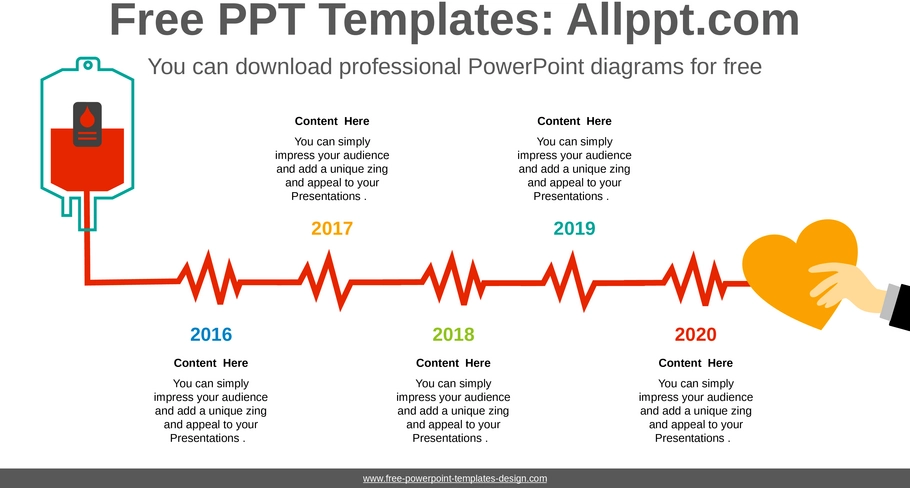 Free PPT Templates: Allppt.com

You can download professional PowerPoint diagrams for free

Content Here

You can simply impress your audience and add a unique zing and appeal to your Presentations .

2017

Content Here

You can simply impress your audience and add a unique zing and appeal to your Presentations .

2019

2016

Content Here

You can simply impress your audience and add a unique zing and appeal to your Presentations .

2018

Content Here

You can simply impress your audience and add a unique zing and appeal to your Presentations .

2020

Content Here

You can simply impress your audience and add a unique zing and appeal to your Presentations .

www.free-powerpoint-templates-design.com